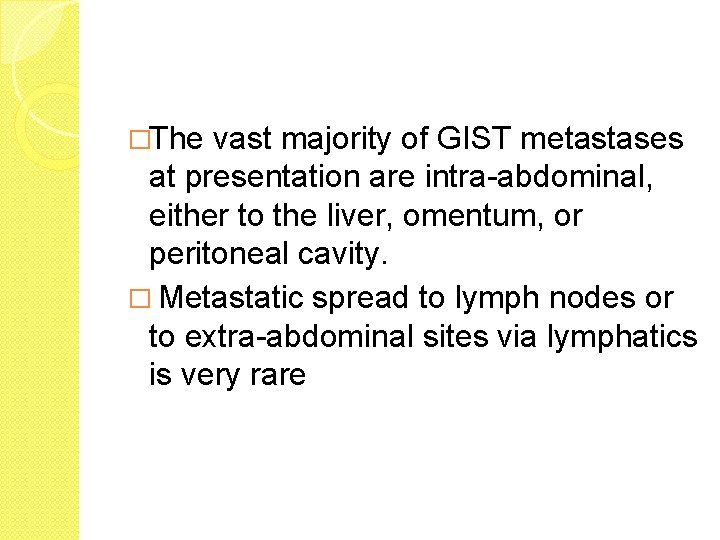 □The vast majority of GIST metastases at presentation are intra-abdominal, either to the liver, omentum, or peritoneal cavity.

□ Metastatic spread to lymph nodes or to extra-abdominal sites via lymphatics is very rare